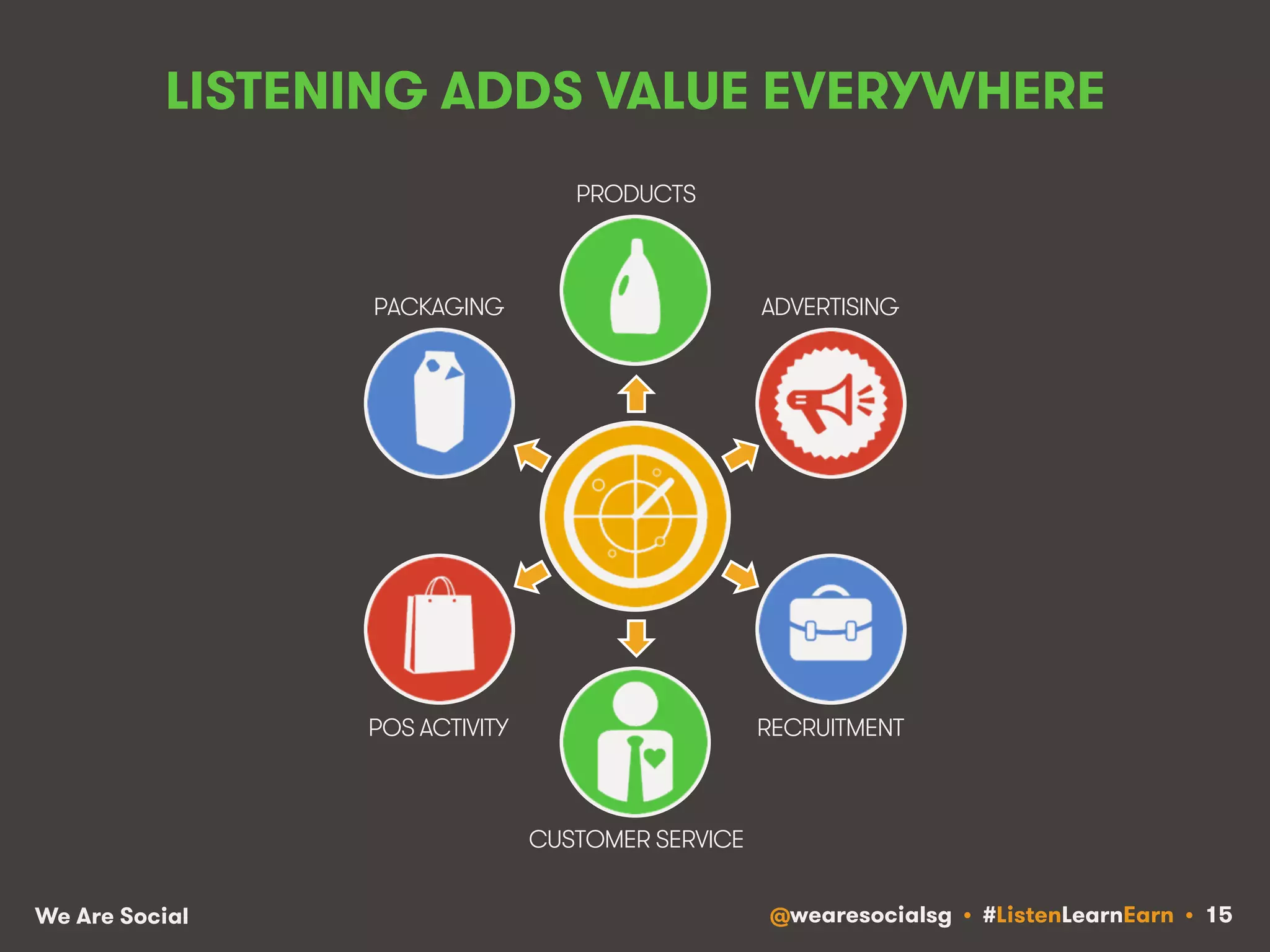 LISTENING ADDS VALUE EVERYWHERE

PRODUCTS

PACKAGING

ADVERTISING

POS ACTIVITY

RECRUITMENT

CUSTOMER SERVICE

We Are Social

@wearesocialsg • #ListenLearnEarn • 15